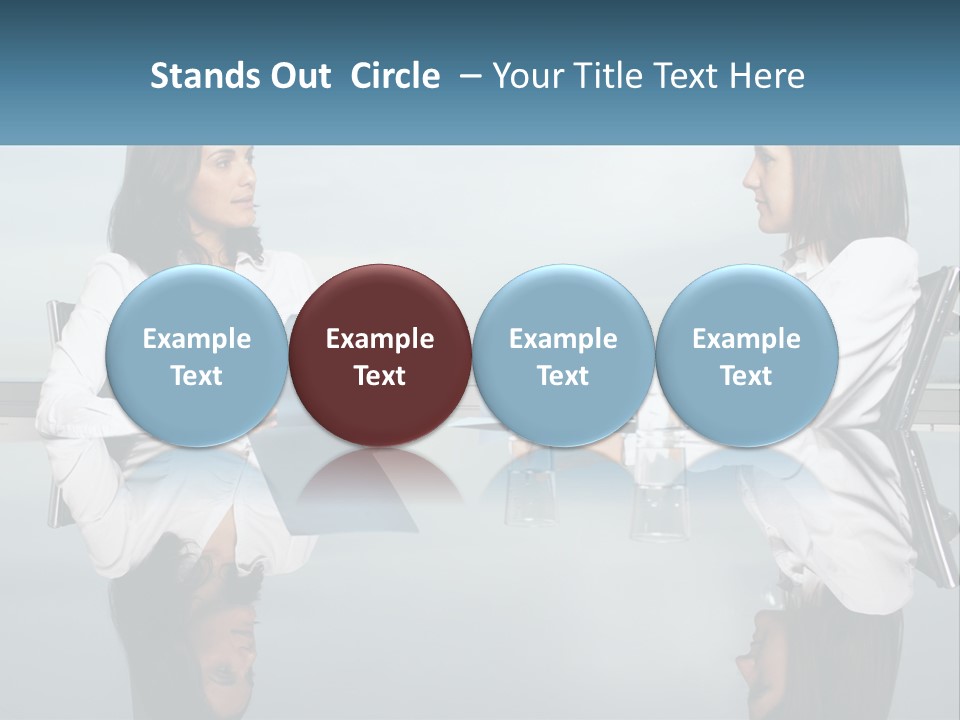 Stands Out Circle – Your Title Text Here

Example Text

Example Text

Example Text

Example Text